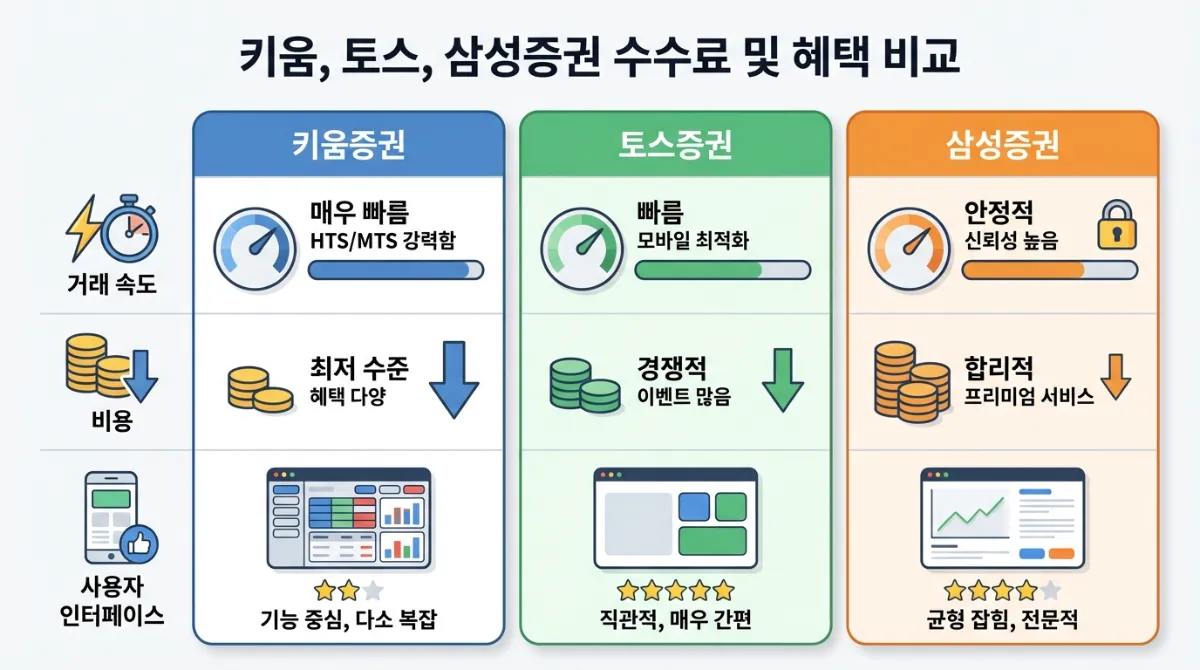 키움, 토스, 삼성증권 수수료 및 혜택 비교

| | 키움증권 | 토스증권 | 삼성증권 |
|---|---|---|---|
| 거래 속도 | 매우 빠름 HTS/MTS 강력함 | 빠름 모바일 최적화 | 안정적 신뢰성 높음 |
| 비용 | 최저 수준 혜택 다양 | 경쟁적 이벤트 많음 | 합리적 프리미엄 서비스 |
| 사용자 인터페이스 | 기능 중심, 다소 복잡 | 직관적, 매우 간편 | 균형 잡힘, 전문적 |